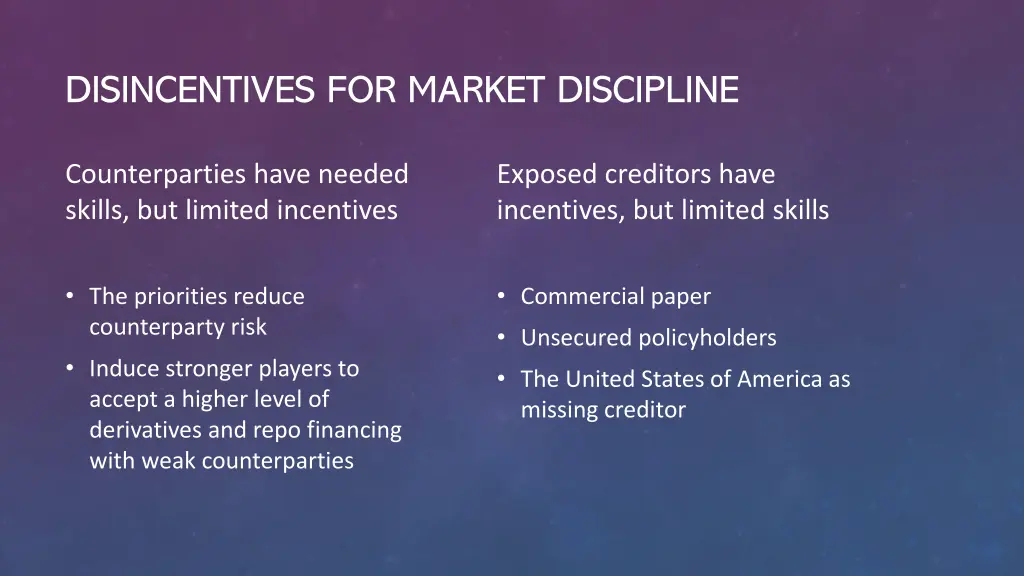 DISINCENTIVES FOR MARKET DISCIPLINE

Counterparties have needed skills, but limited incentives

• The priorities reduce counterparty risk
• Induce stronger players to accept a higher level of derivatives and repo financing with weak counterparties

Exposed creditors have incentives, but limited skills

• Commercial paper
• Unsecured policyholders
• The United States of America as missing creditor